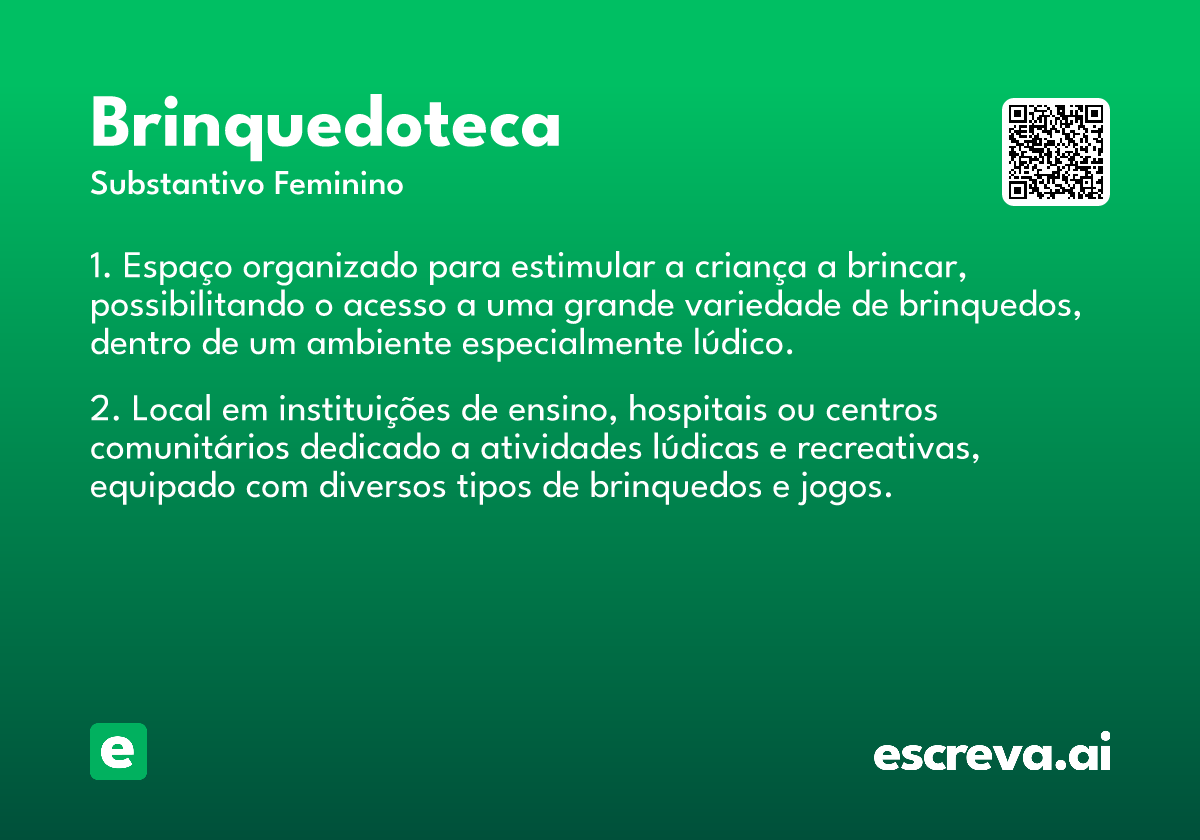 Brinquedoteca
Substantivo Feminino

1. Espaço organizado para estimular a criança a brincar, possibilitando o acesso a uma grande variedade de brinquedos, dentro de um ambiente especialmente lúdico.

2. Local em instituições de ensino, hospitais ou centros comunitários dedicado a atividades lúdicas e recreativas, equipado com diversos tipos de brinquedos e jogos.

e

escreva.ai